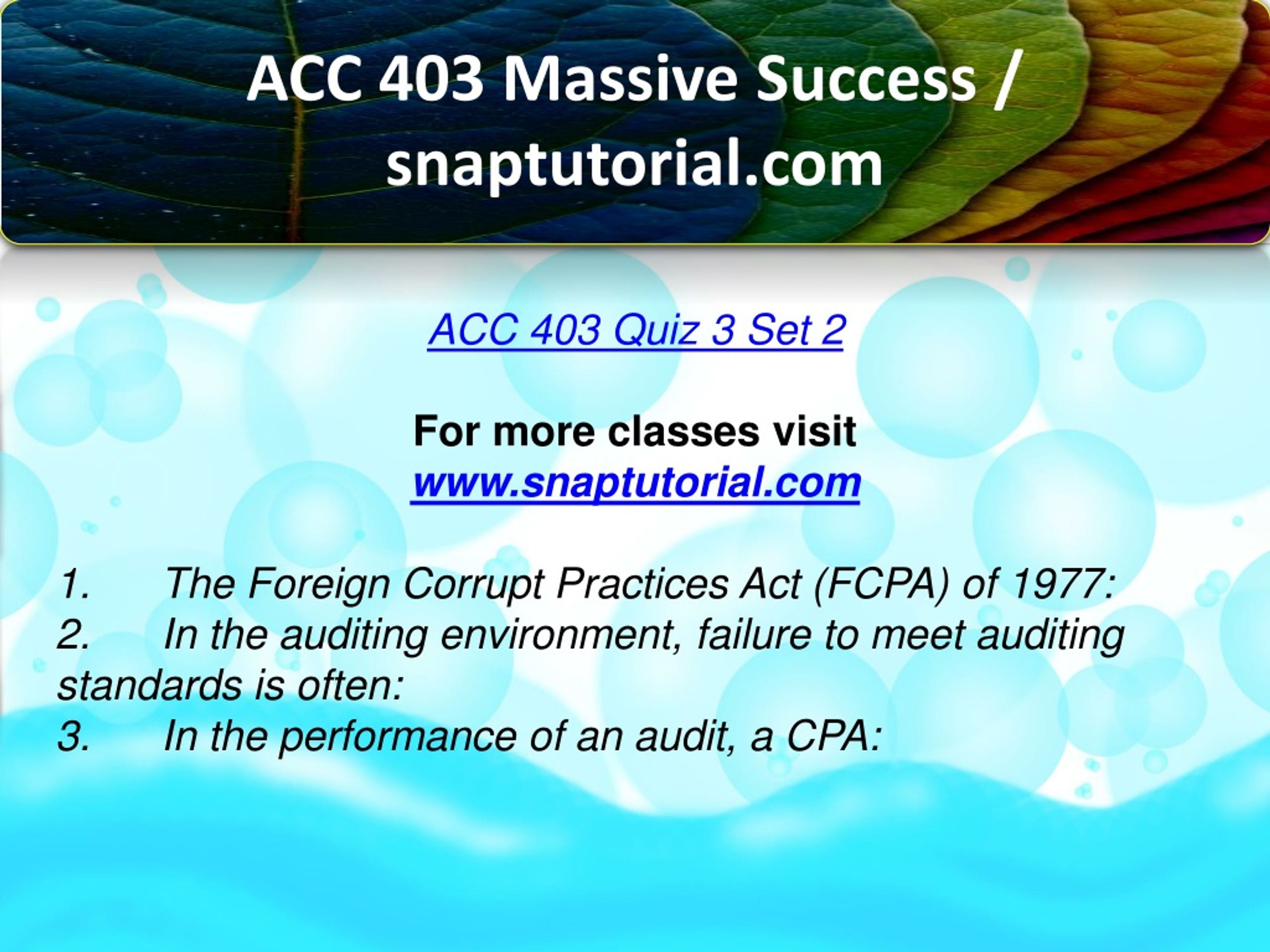 ACC 403 Massive Success / snaptutorial.com

ACC 403 Quiz 3 Set 2

For more classes visit
www.snaptutorial.com

1. The Foreign Corrupt Practices Act (FCPA) of 1977:
2. In the auditing environment, failure to meet auditing standards is often:
3. In the performance of an audit, a CPA: